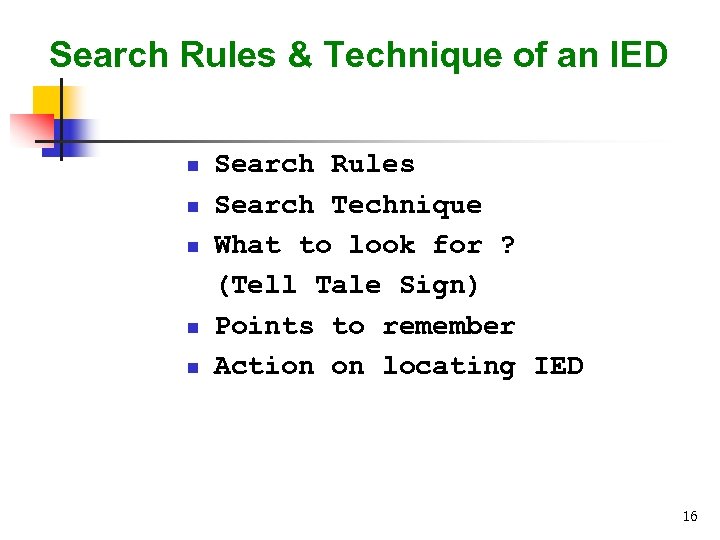 Search Rules & Technique of an IED

- Search Rules
- Search Technique
- What to look for ?
  (Tell Tale Sign)
- Points to remember
- Action on locating IED

16